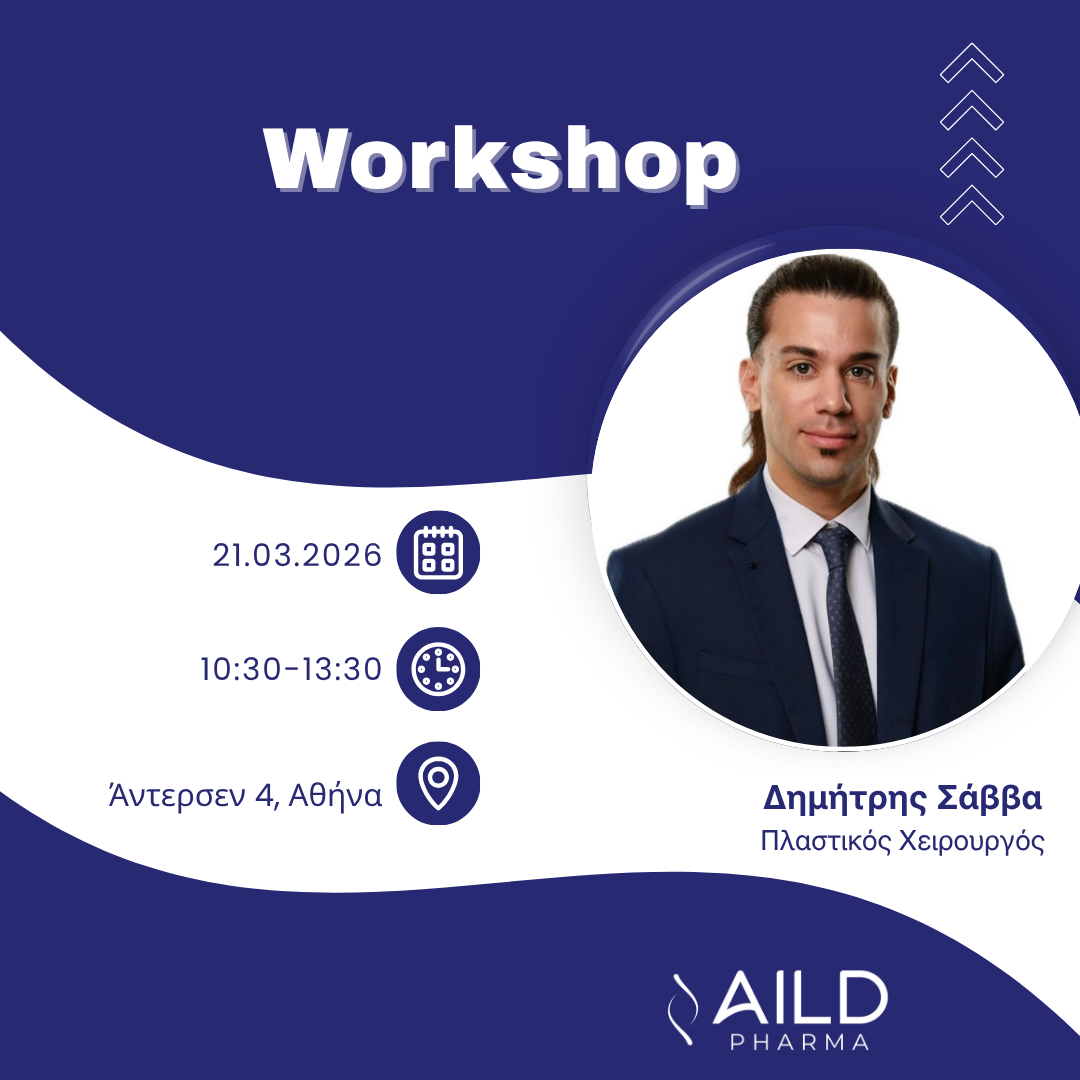 Workshop

21.03.2026

10:30-13:30

Άντερσεν 4, Αθήνα

Δημήτρης Σάββα
Πλαστικός Χειρουργός

AILD
PHARMA